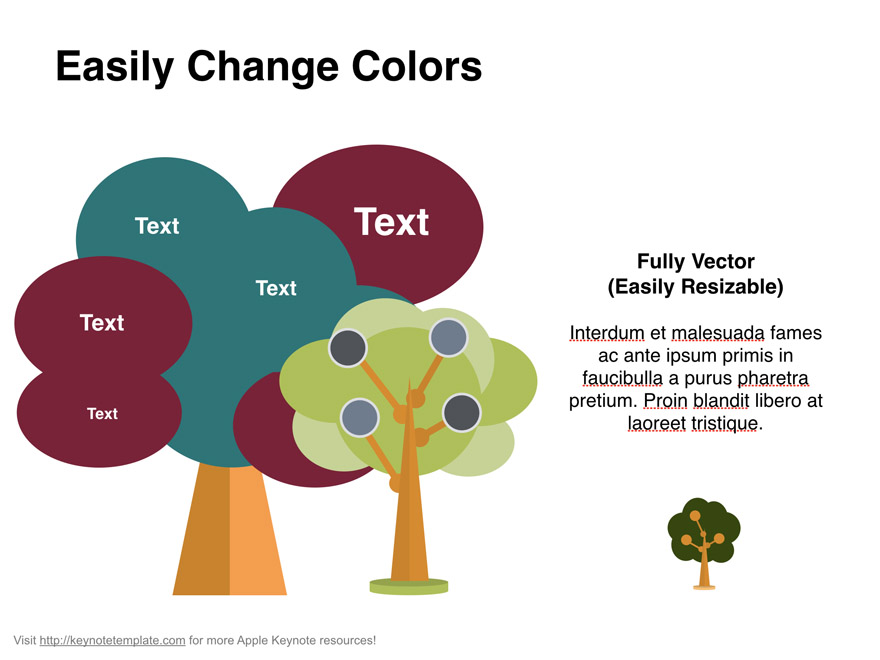 Easily Change Colors

Text

Text

Text

Text

Text

Fully Vector
(Easily Resizable)

Interdum et malesuada fames ac ante ipsum primis in faucibulla a purus pharetra pretium. Proin blandit libero at laoreet tristique.

Visit http://keynotetemplate.com for more Apple Keynote resources!